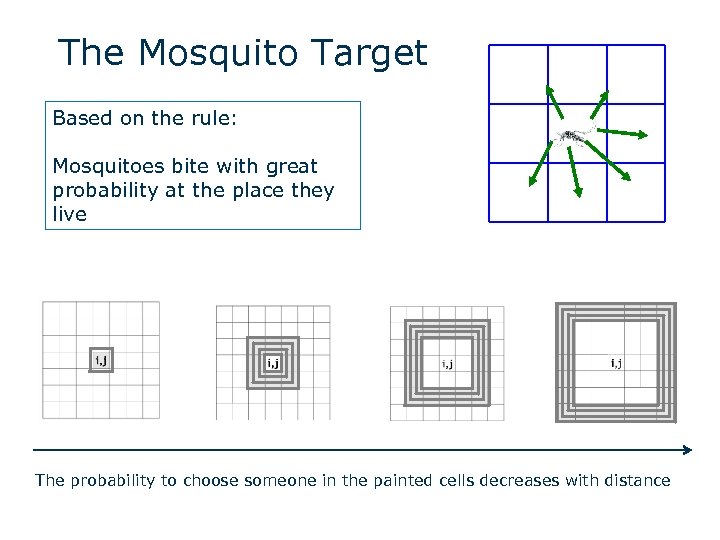 The Mosquito Target

Based on the rule:

Mosquitoes bite with great probability at the place they live

i,j

i,j

i,j

i,j

The probability to choose someone in the painted cells decreases with distance